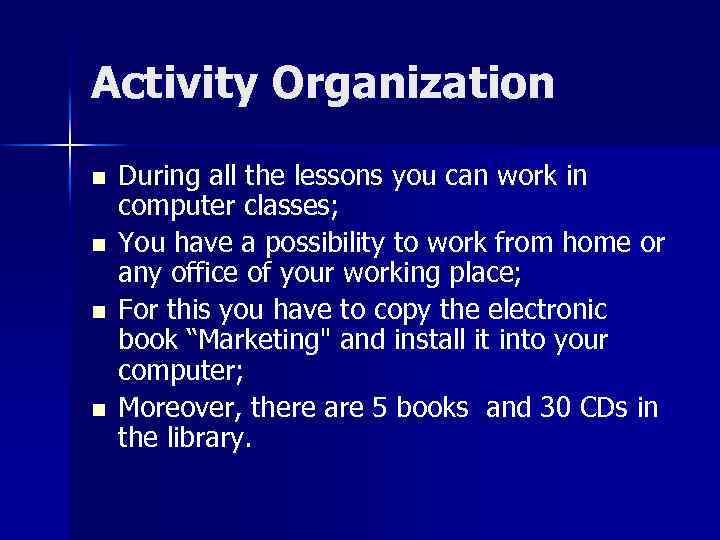 Activity Organization

- During all the lessons you can work in computer classes;
- You have a possibility to work from home or any office of your working place;
- For this you have to copy the electronic book “Marketing" and install it into your computer;
- Moreover, there are 5 books and 30 CDs in the library.